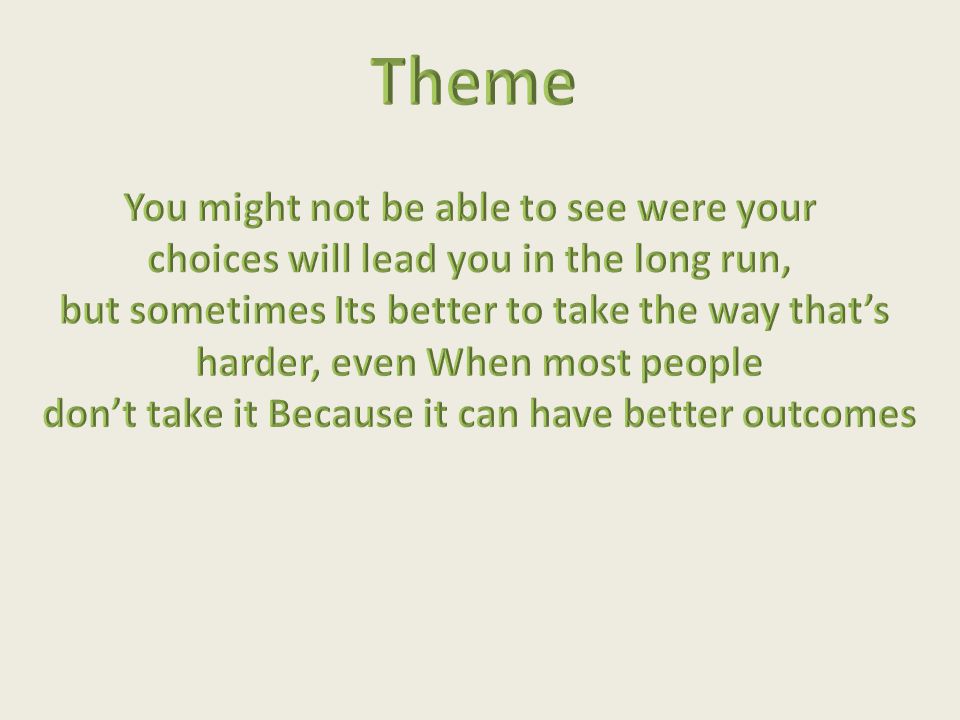 Theme

You might not be able to see were your choices will lead you in the long run, but sometimes Its better to take the way that’s harder, even When most people don’t take it Because it can have better outcomes